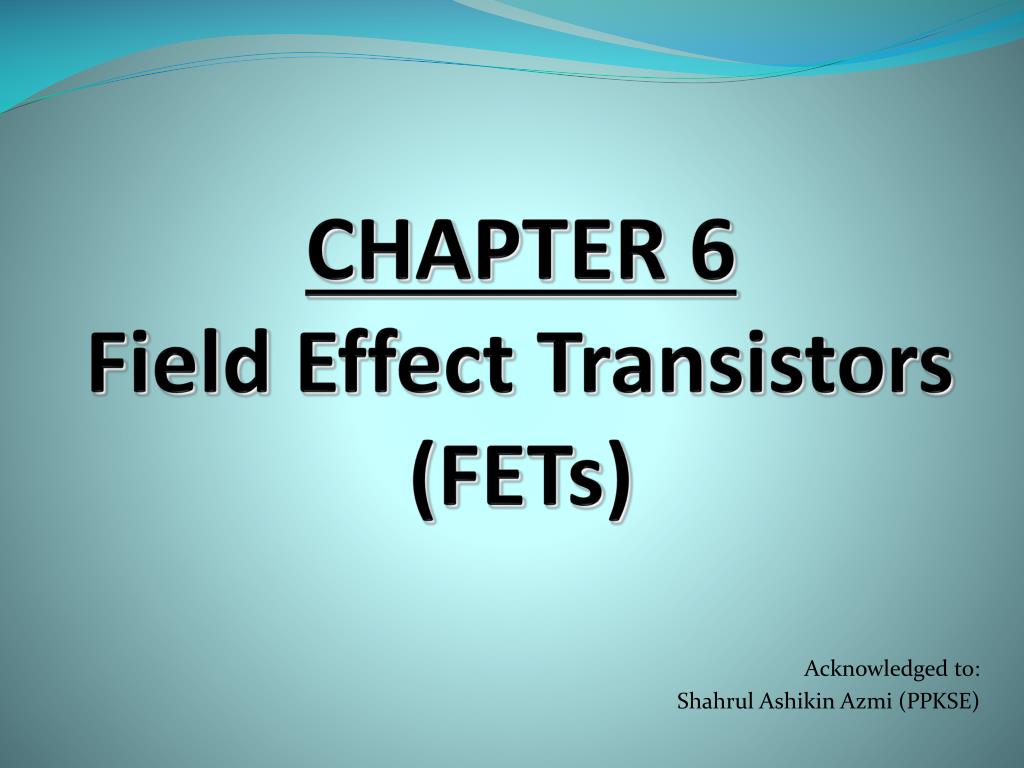 CHAPTER 6
Field Effect Transistors (FETs)

Acknowledged to:
Shahrul Ashikin Azmi (PPKSE)